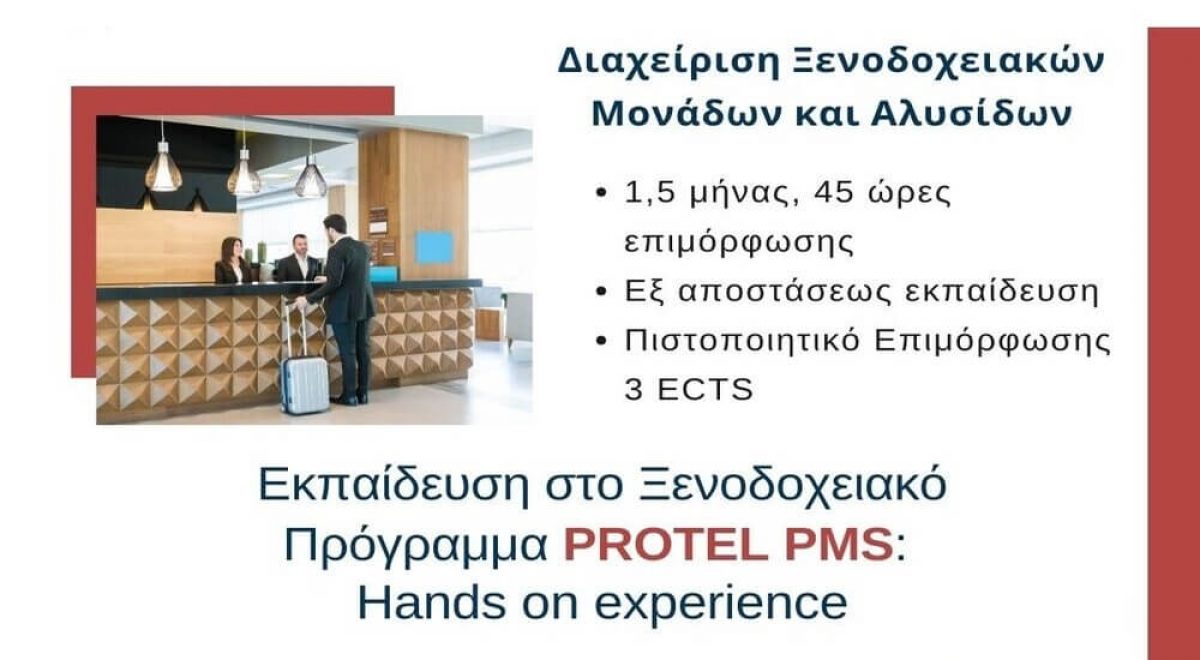 Διαχείριση Ξενοδοχειακών Μονάδων και Αλυσίδων

• 1,5 μήνας, 45 ώρες επιμόρφωσης
• Εξ αποστάσεως εκπαίδευση
• Πιστοποιητικό Επιμόρφωσης 3 ECTS

Εκπαίδευση στο Ξενοδοχειακό Πρόγραμμα PROTEL PMS: Hands on experience